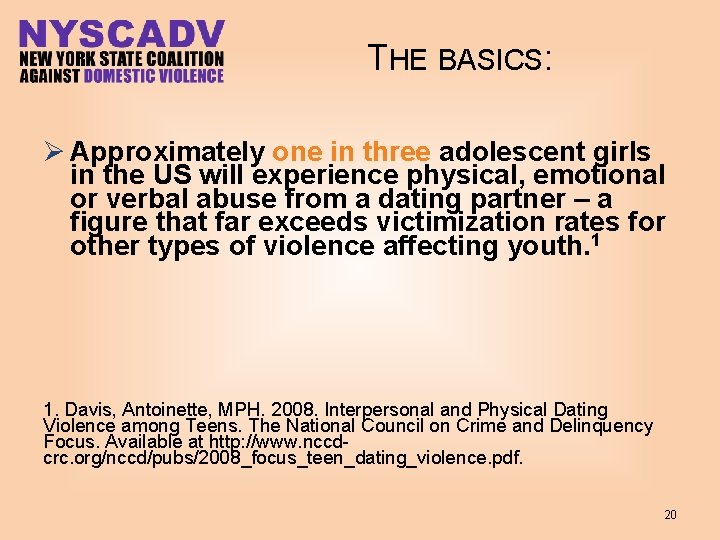 NYSCADV
NEW YORK STATE COALITION AGAINST DOMESTIC VIOLENCE

THE BASICS:

➢ Approximately one in three adolescent girls in the US will experience physical, emotional or verbal abuse from a dating partner – a figure that far exceeds victimization rates for other types of violence affecting youth.$^1$

1. Davis, Antoinette, MPH. 2008. Interpersonal and Physical Dating Violence among Teens. The National Council on Crime and Delinquency Focus. Available at http://www.nccd-crc.org/nccd/pubs/2008_focus_teen_dating_violence.pdf.

20